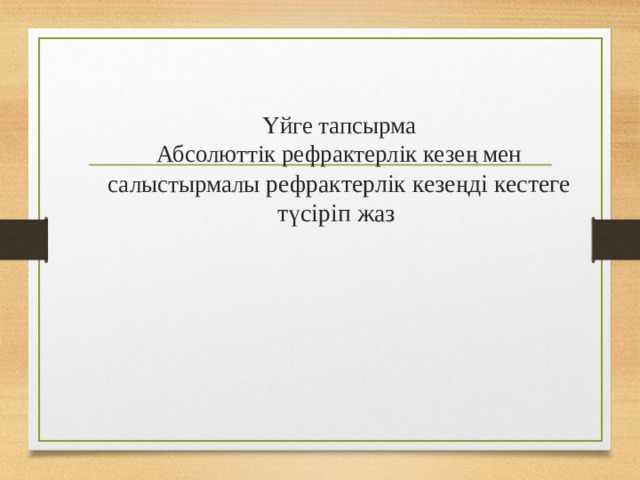 Үйге тапсырма
Абсолюттік рефрактерлік кезең мен салыстырмалы рефрактерлік кезеңді кестеге түсіріп жаз